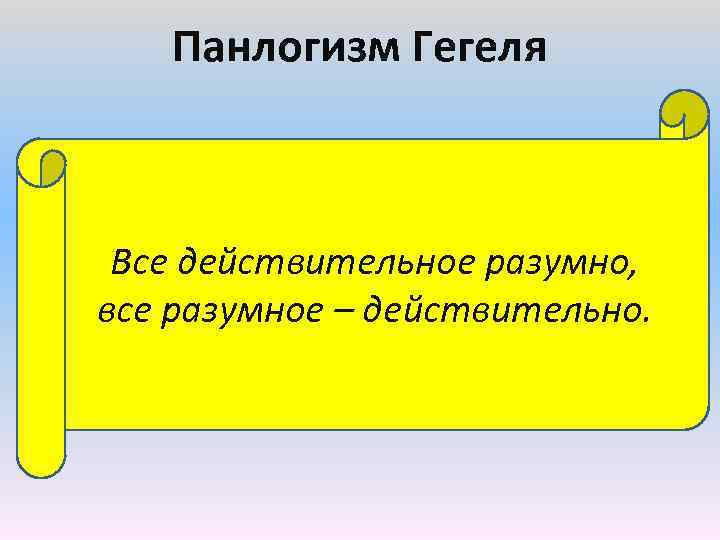 Панлогизм Гегеля

Все действительное разумно, все разумное – действительно.